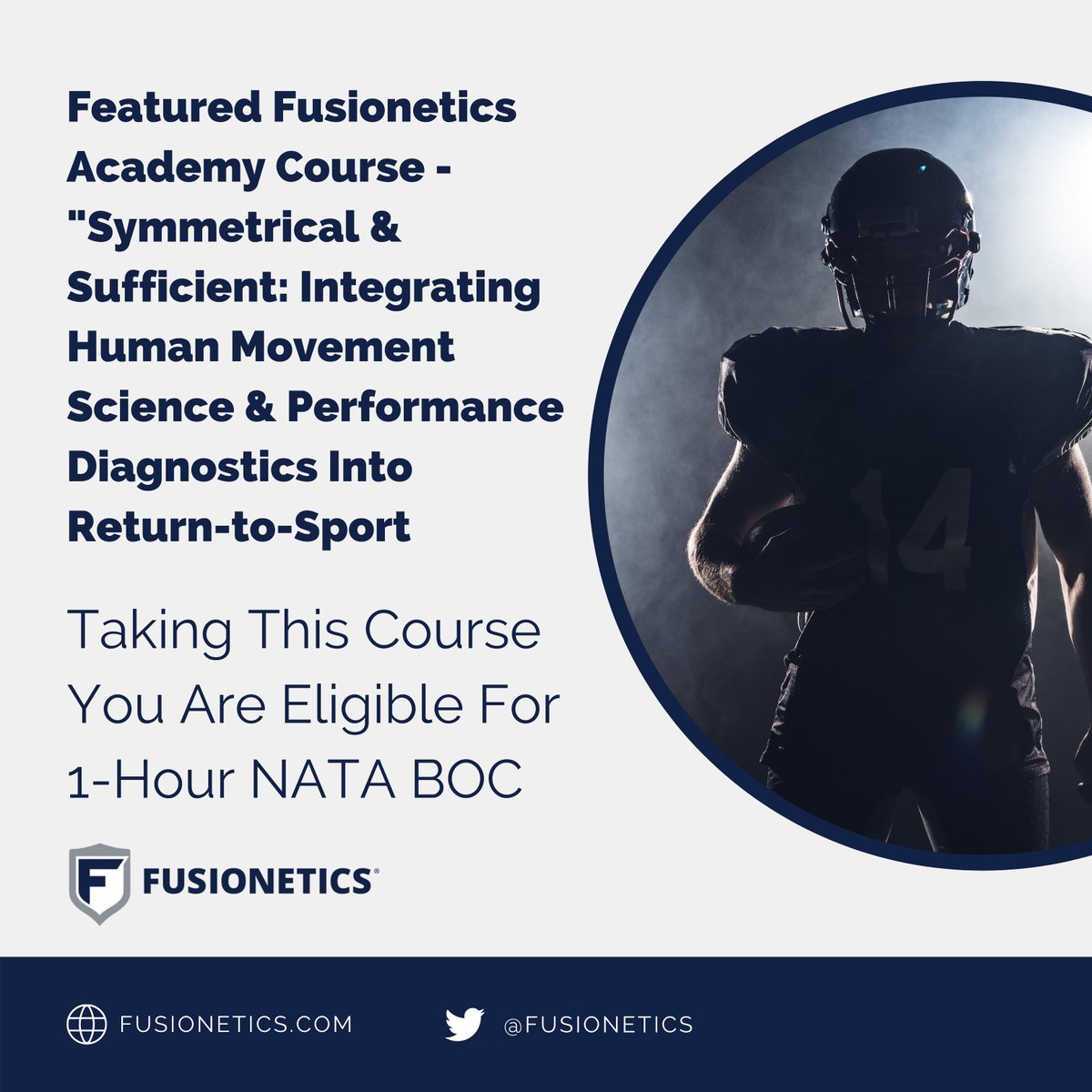 Featured Fusionetics Academy Course - "Symmetrical & Sufficient: Integrating Human Movement Science & Performance Diagnostics Into Return-to-Sport

Taking This Course You Are Eligible For 1-Hour NATA BOC

14

F FUSIONETICS®

FUSIONETICS.COM

@FUSIONETICS